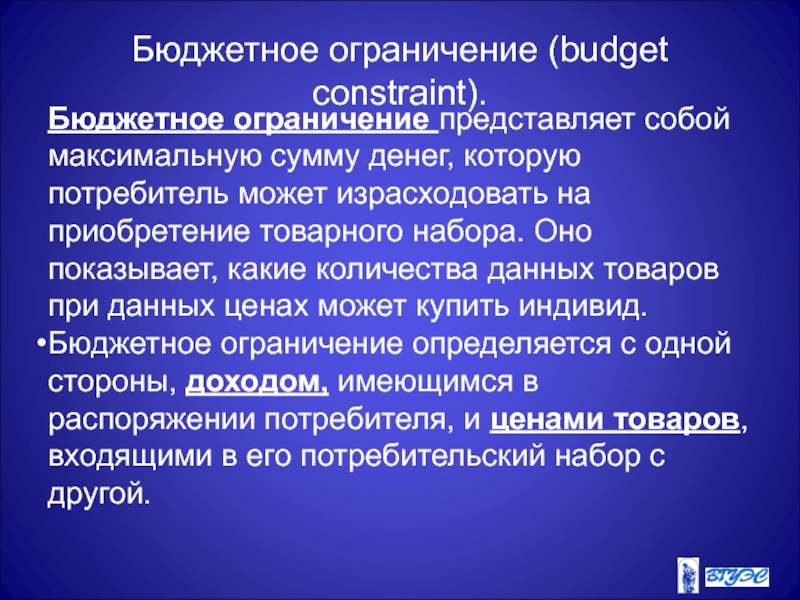 Бюджетное ограничение (budget constraint).

Бюджетное ограничение представляет собой максимальную сумму денег, которую потребитель может израсходовать на приобретение товарного набора. Оно показывает, какие количества данных товаров при данных ценах может купить индивид.

•Бюджетное ограничение определяется с одной стороны, доходом, имеющимся в распоряжении потребителя, и ценами товаров, входящими в его потребительский набор с другой.

ВГУЭС